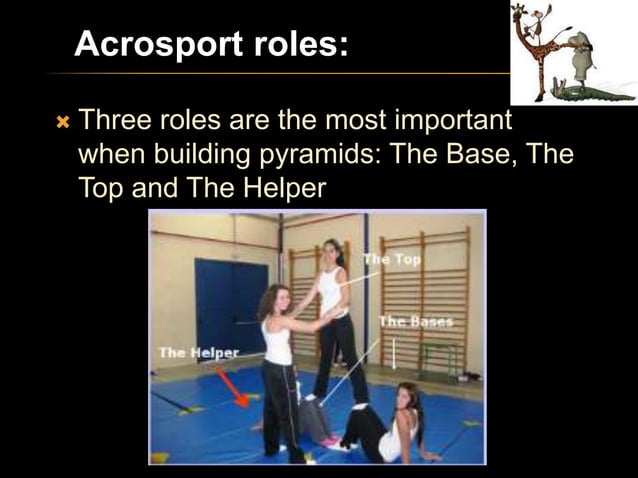 Acrosport roles:

Three roles are the most important when building pyramids: The Base, The Top and The Helper

The Top

The Bases

The Helper